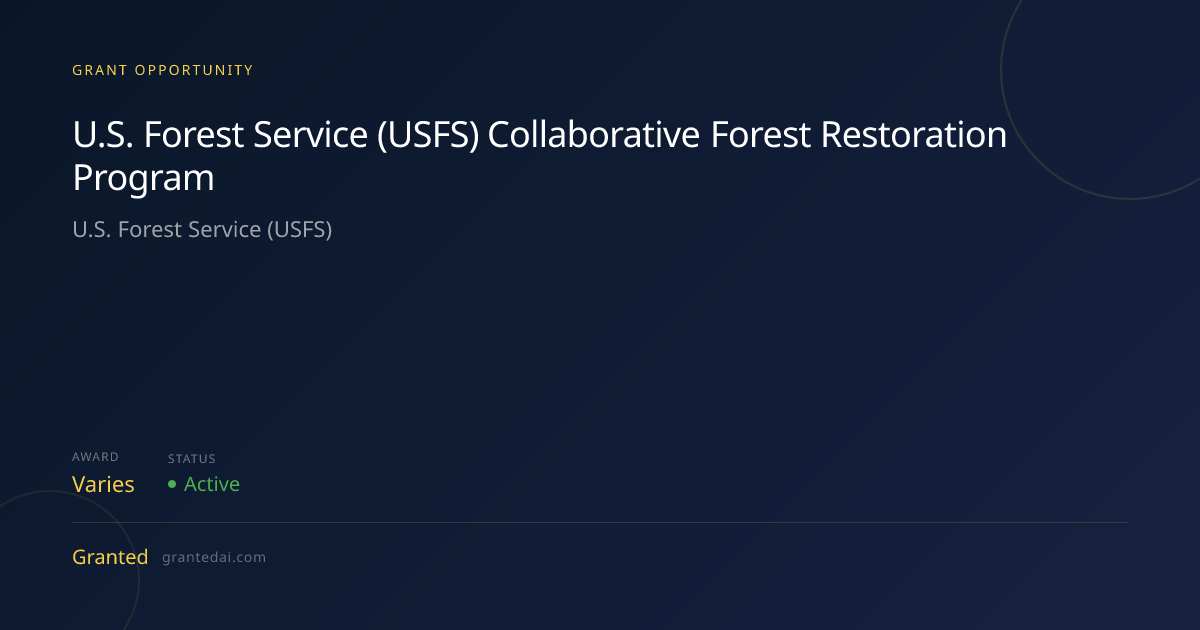 GRANT OPPORTUNITY

U.S. Forest Service (USFS) Collaborative Forest Restoration Program

U.S. Forest Service (USFS)

AWARD
Varies

STATUS
• Active

Granted grantedai.com